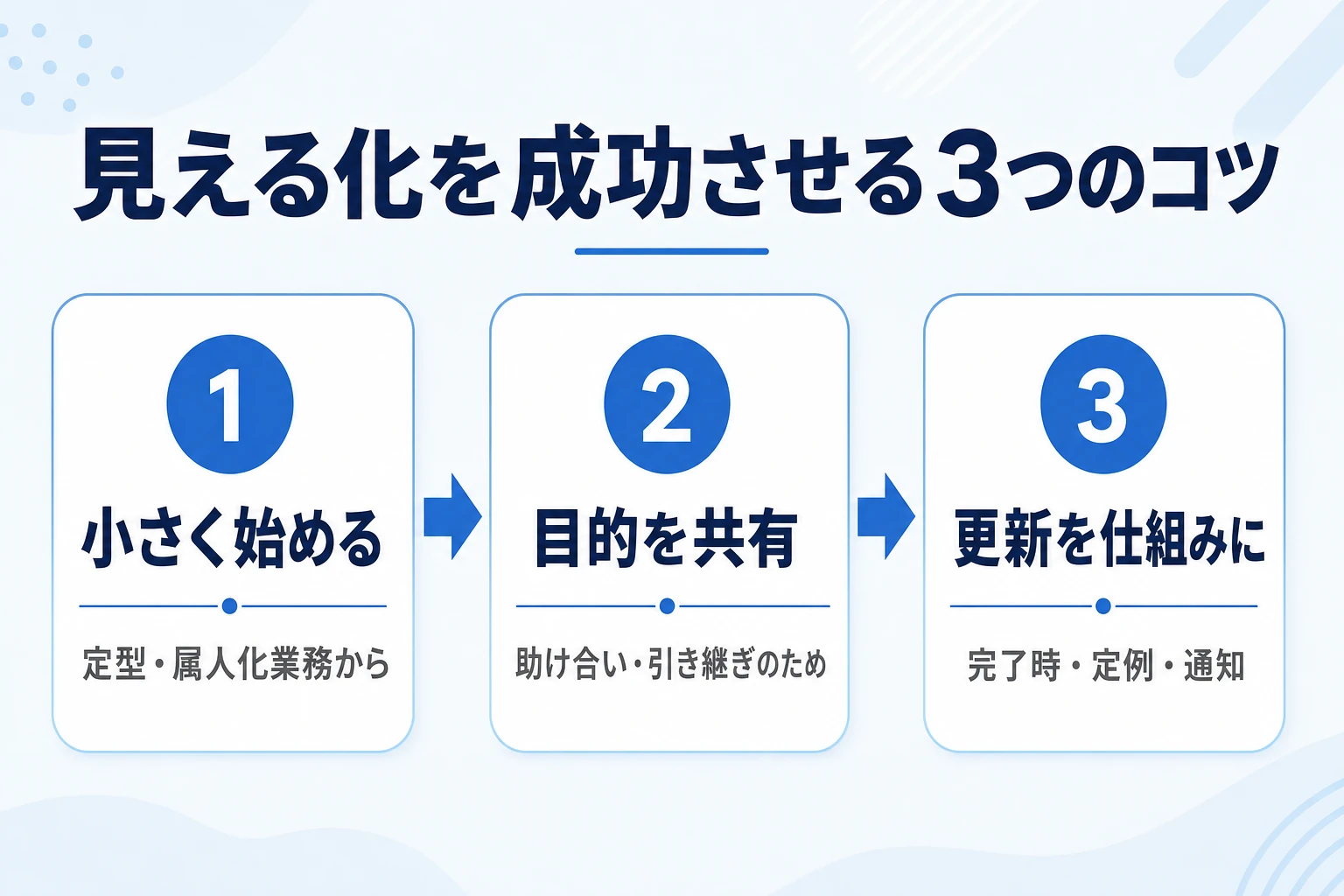 見える化を成功させる3つのコツ

1
小さく始める
定型・属人化業務から

2
目的を共有
助け合い・引き継ぎのため

3
更新を仕組みに
完了時・定例・通知